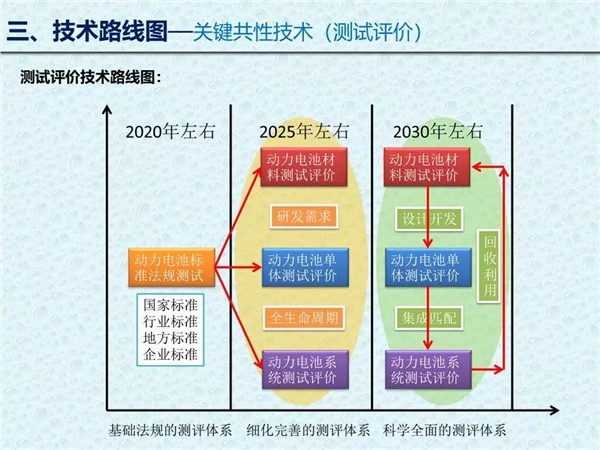 三、技术路线图—关键共性技术（测试评价）

测试评价技术路线图：

2020年左右

动力电池标准法规测试

国家标准
行业标准
地方标准
企业标准

2025年左右

动力电池材料测试评价

研发需求

动力电池单体测试评价

全生命周期

动力电池系统测试评价

2030年左右

动力电池材料测试评价

设计开发

动力电池单体测试评价

集成匹配

动力电池系统测试评价

回收利用

基础法规的测评体系　细化完善的测评体系　科学全面的测评体系